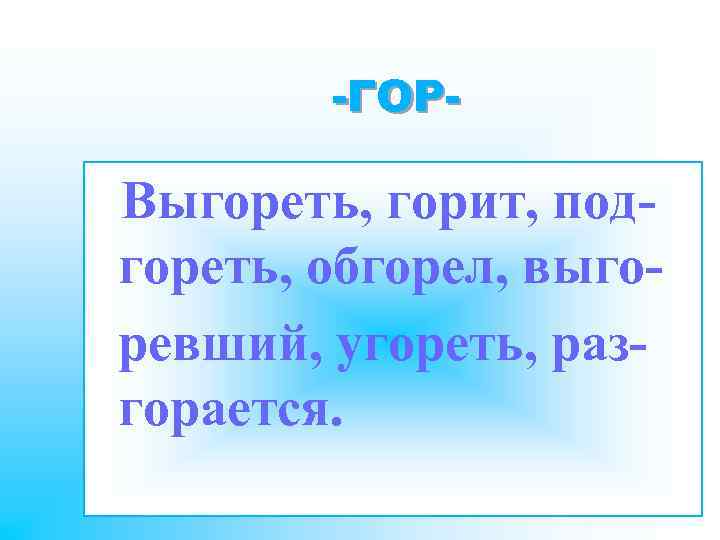 -ГОР-

Выгореть, горит, подгореть, обгорел, выгоревший, угореть, разгорается.